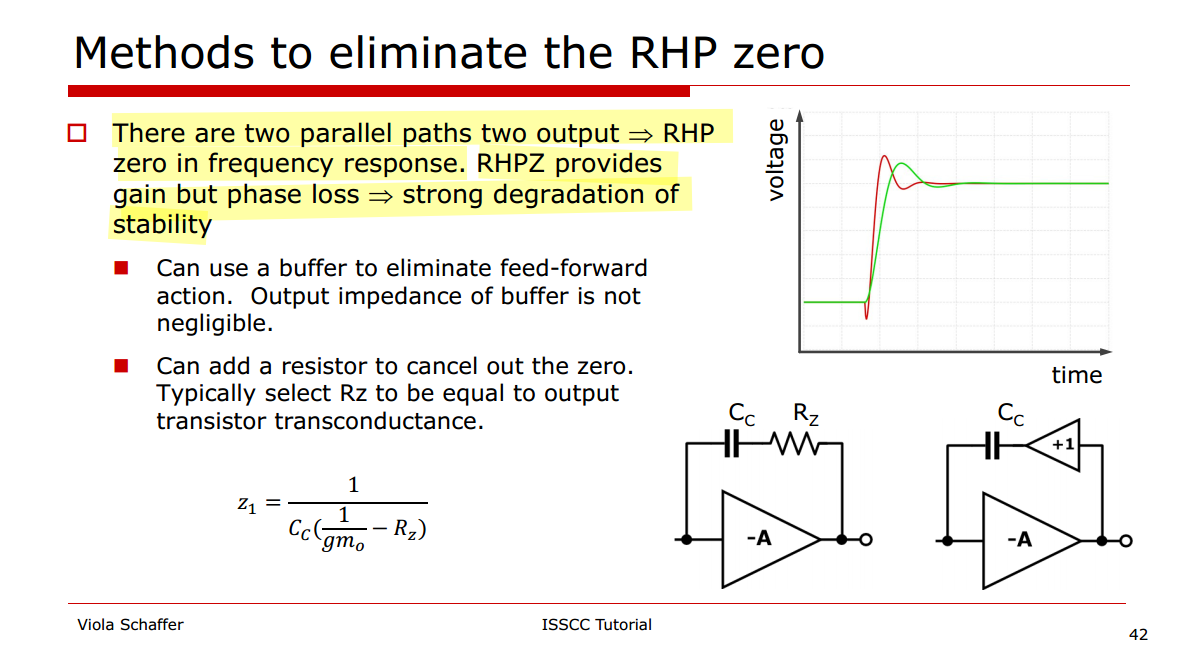 Methods to eliminate the RHP zero

There are two parallel paths two output $\Rightarrow$ RHP zero in frequency response. RHPZ provides gain but phase loss $\Rightarrow$ strong degradation of stability

Can use a buffer to eliminate feed-forward action. Output impedance of buffer is not negligible.

Can add a resistor to cancel out the zero. Typically select Rz to be equal to output transistor transconductance.

$z_1 = \frac{1}{C_C(\frac{1}{gm_o} - R_z)}$

voltage

time

$C_C$ $R_Z$

-A

$C_C$

+1

-A

Viola Schaffer

ISSCC Tutorial

42